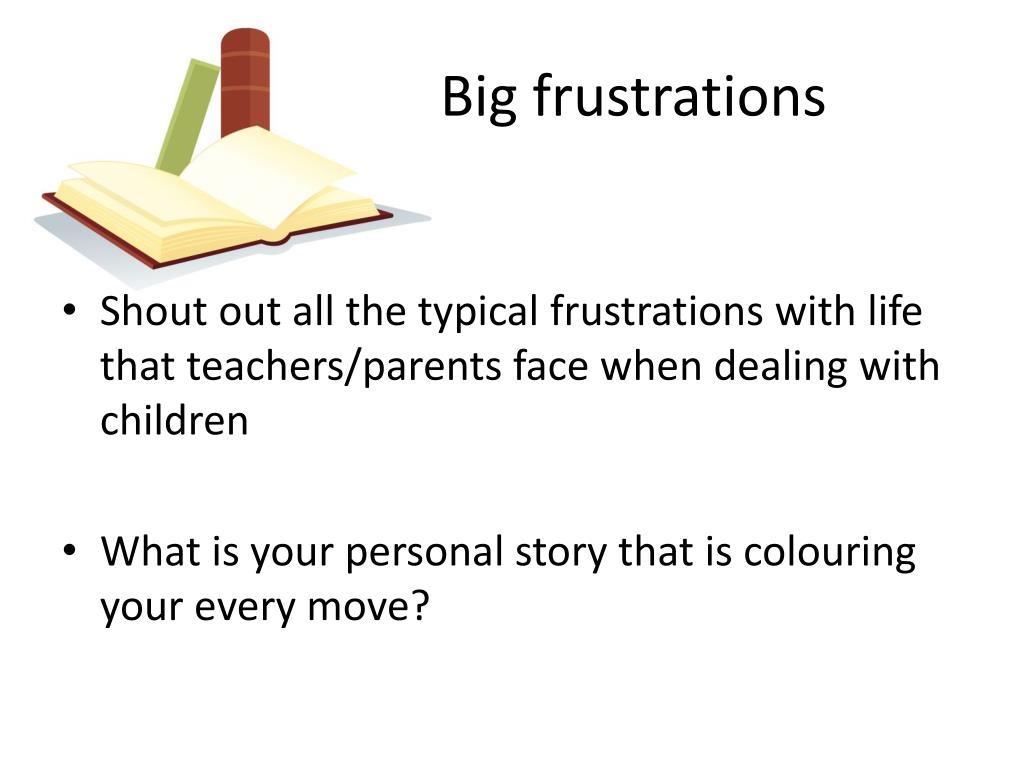 Big frustrations

• Shout out all the typical frustrations with life that teachers/parents face when dealing with children

• What is your personal story that is colouring your every move?